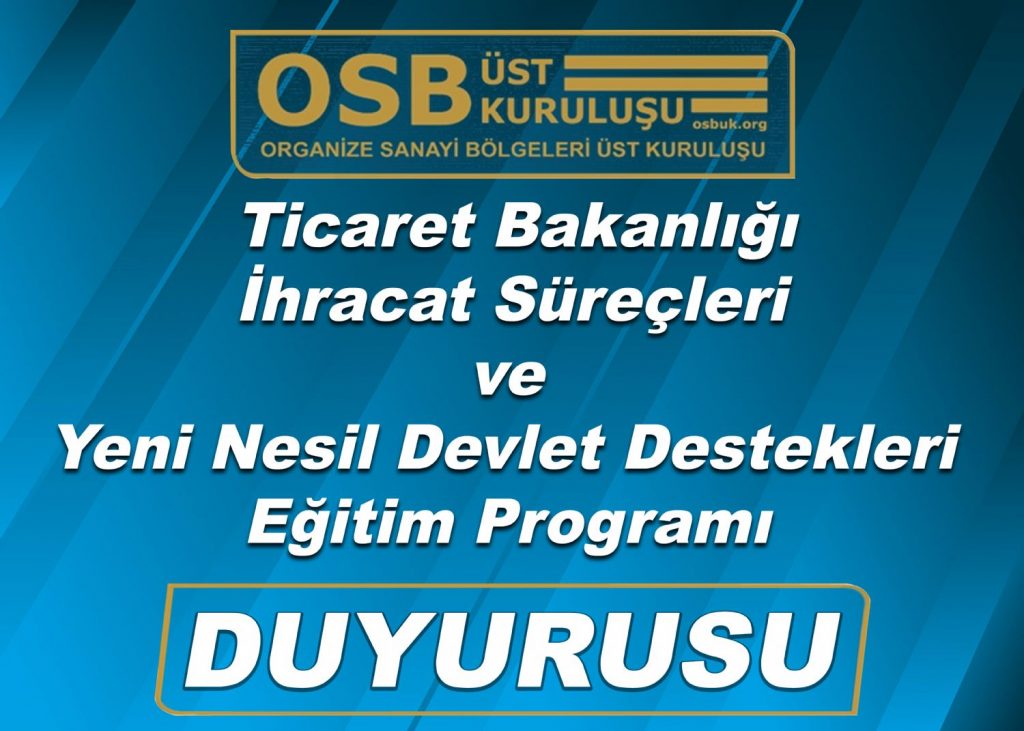 OSB ÜST KURULUŞU
osbuk.org
ORGANİZE SANAYİ BÖLGELERİ ÜST KURULUŞU

Ticaret Bakanlığı
İhracat Süreçleri
ve
Yeni Nesil Devlet Destekleri
Eğitim Programı

DUYURUSU